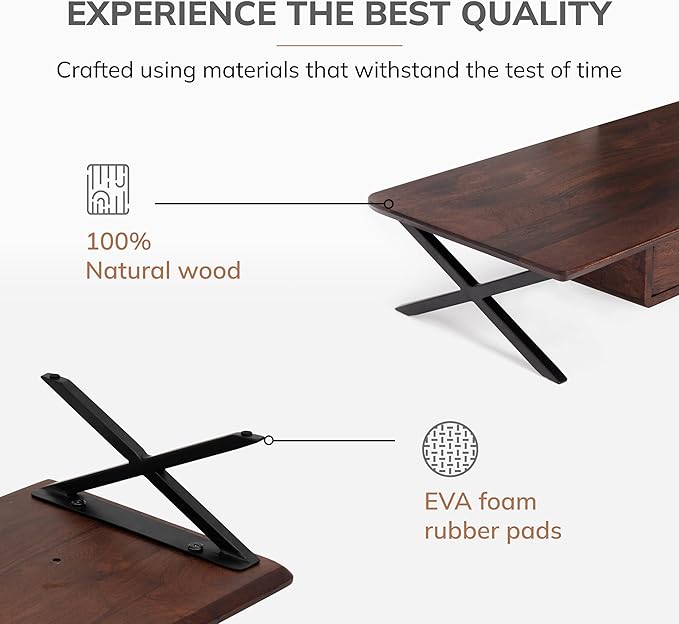 EXPERIENCE THE BEST QUALITY

Crafted using materials that withstand the test of time

100%
Natural wood

EVA foam
rubber pads